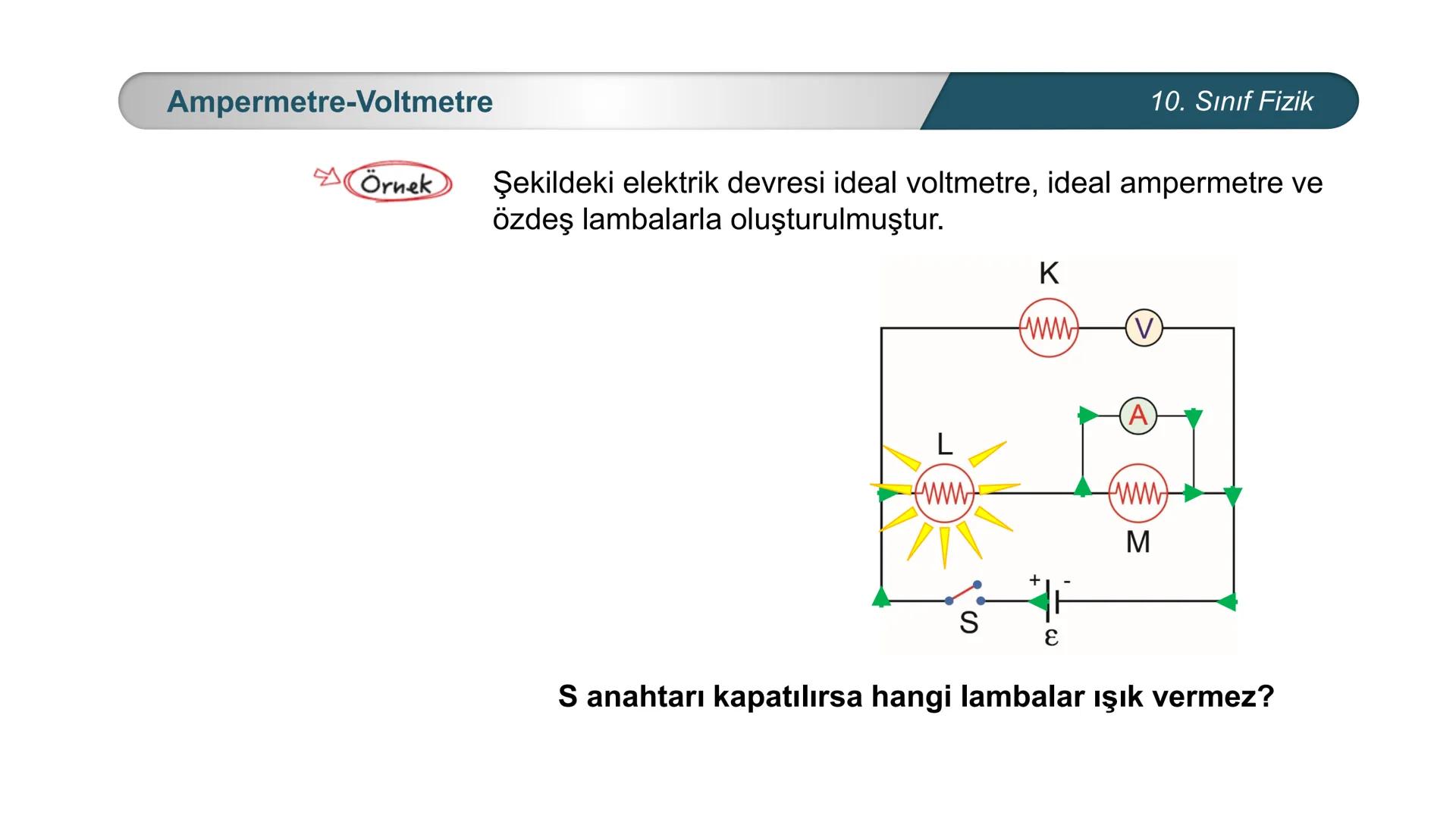 Ampermetre-Voltmetre

10. Sınıf Fizik

Örnek

Şekildeki elektrik devresi ideal voltmetre, ideal ampermetre ve özdeş lambalarla oluşturulmuştur.

K

V

A

L

M

+ -

S

ε

S anahtarı kapatılırsa hangi lambalar ışık vermez?